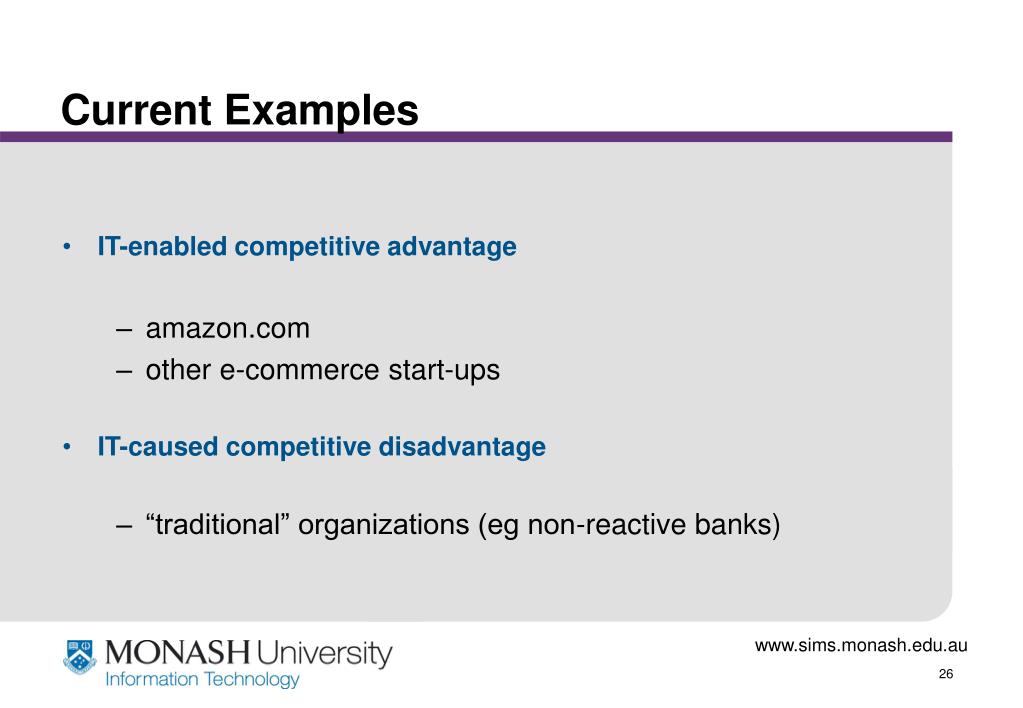 Current Examples

• IT-enabled competitive advantage

– amazon.com
– other e-commerce start-ups

• IT-caused competitive disadvantage

– “traditional” organizations (eg non-reactive banks)

MONASH University
Information Technology

www.sims.monash.edu.au

26